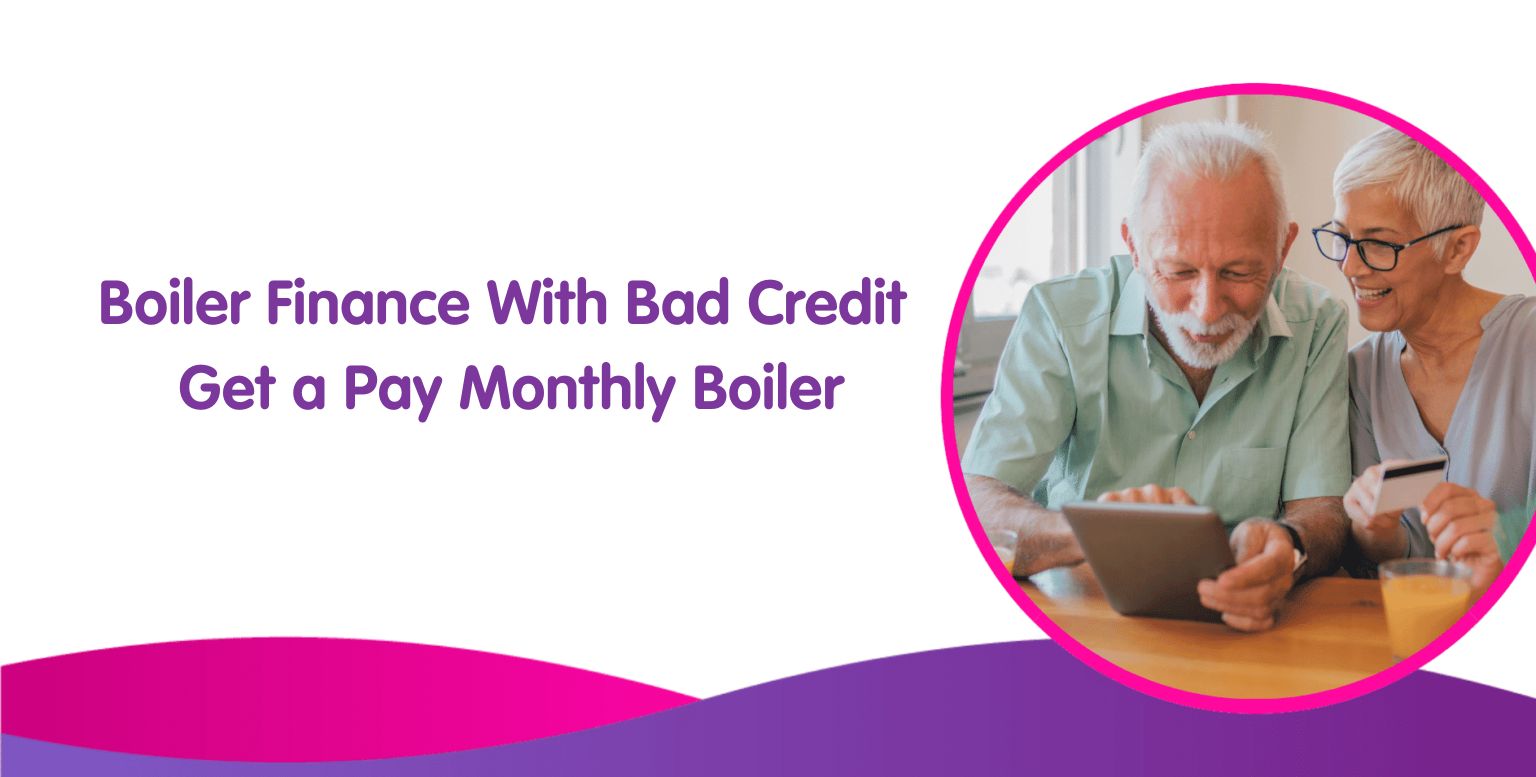 Boiler Finance With Bad Credit
Get a Pay Monthly Boiler